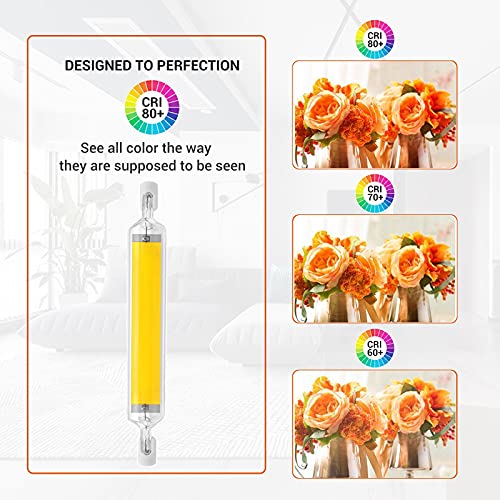 DESIGNED TO PERFECTION

CRI 80+

See all color the way they are supposed to be seen

CRI 80+

CRI 70+

CRI 60+